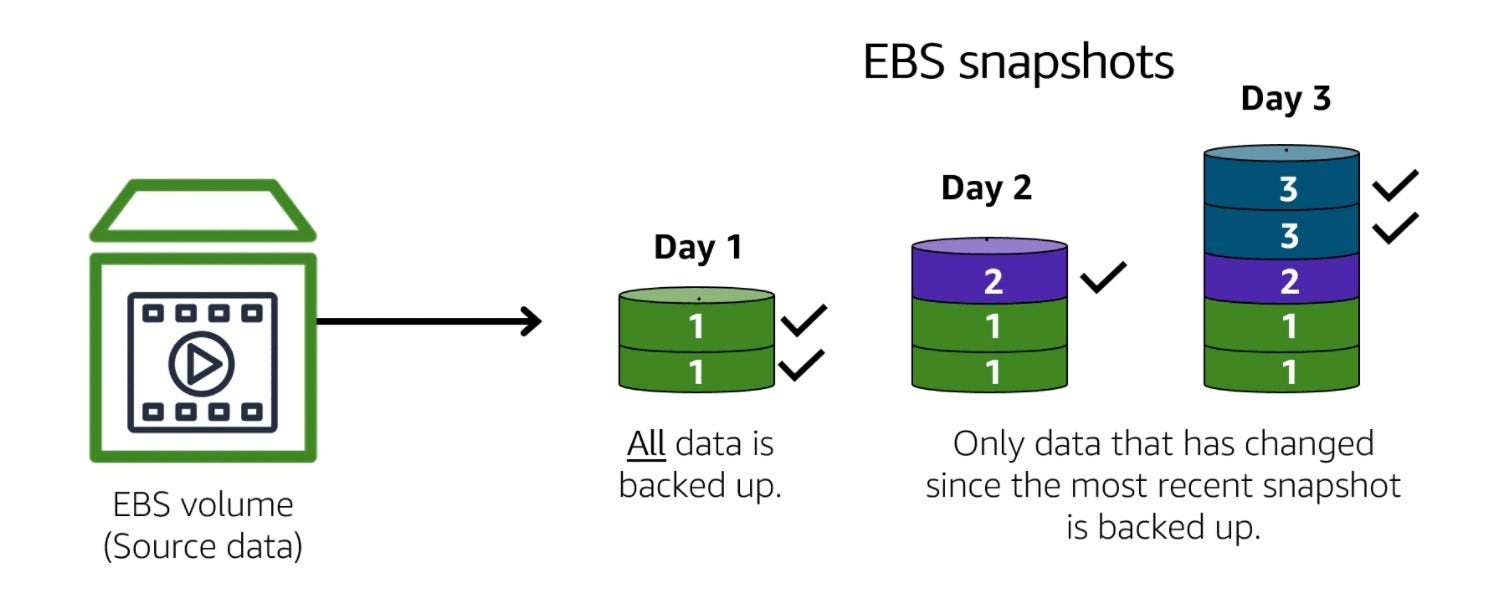 EBS snapshots

EBS volume
(Source data)

Day 1

1
1

All data is backed up.

Day 2

2
1
1

Day 3

3
3
2
1
1

Only data that has changed since the most recent snapshot is backed up.